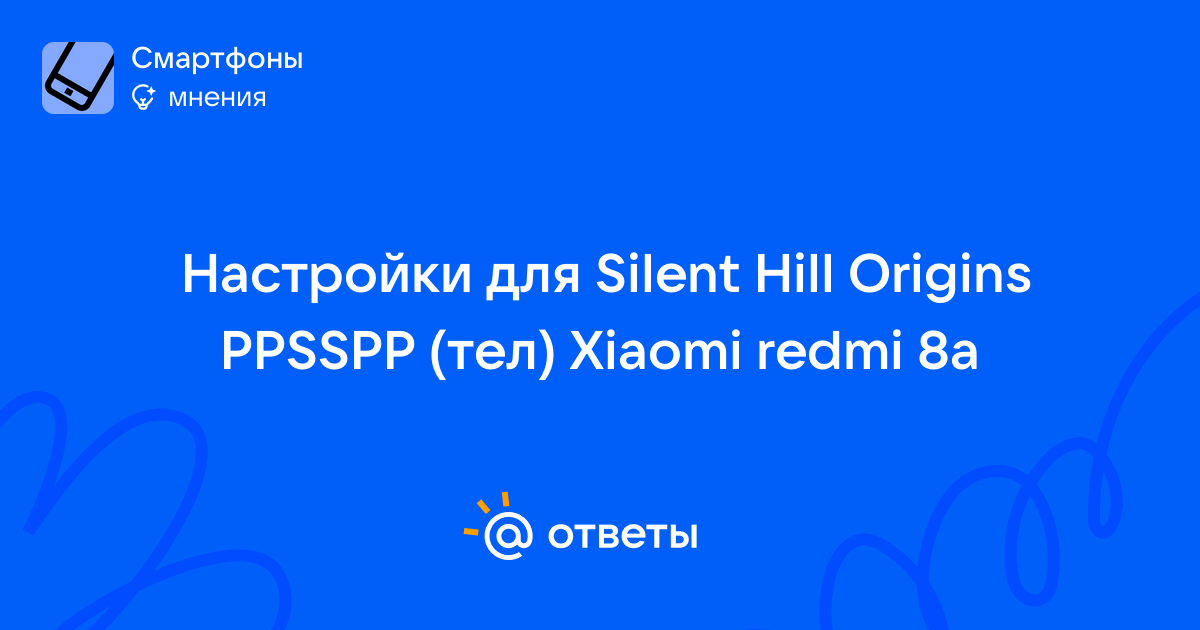 Смартфоны
мнения

Настройки для Silent Hill Origins PPSSPP (тел) Xiaomi redmi 8a

@ ответы